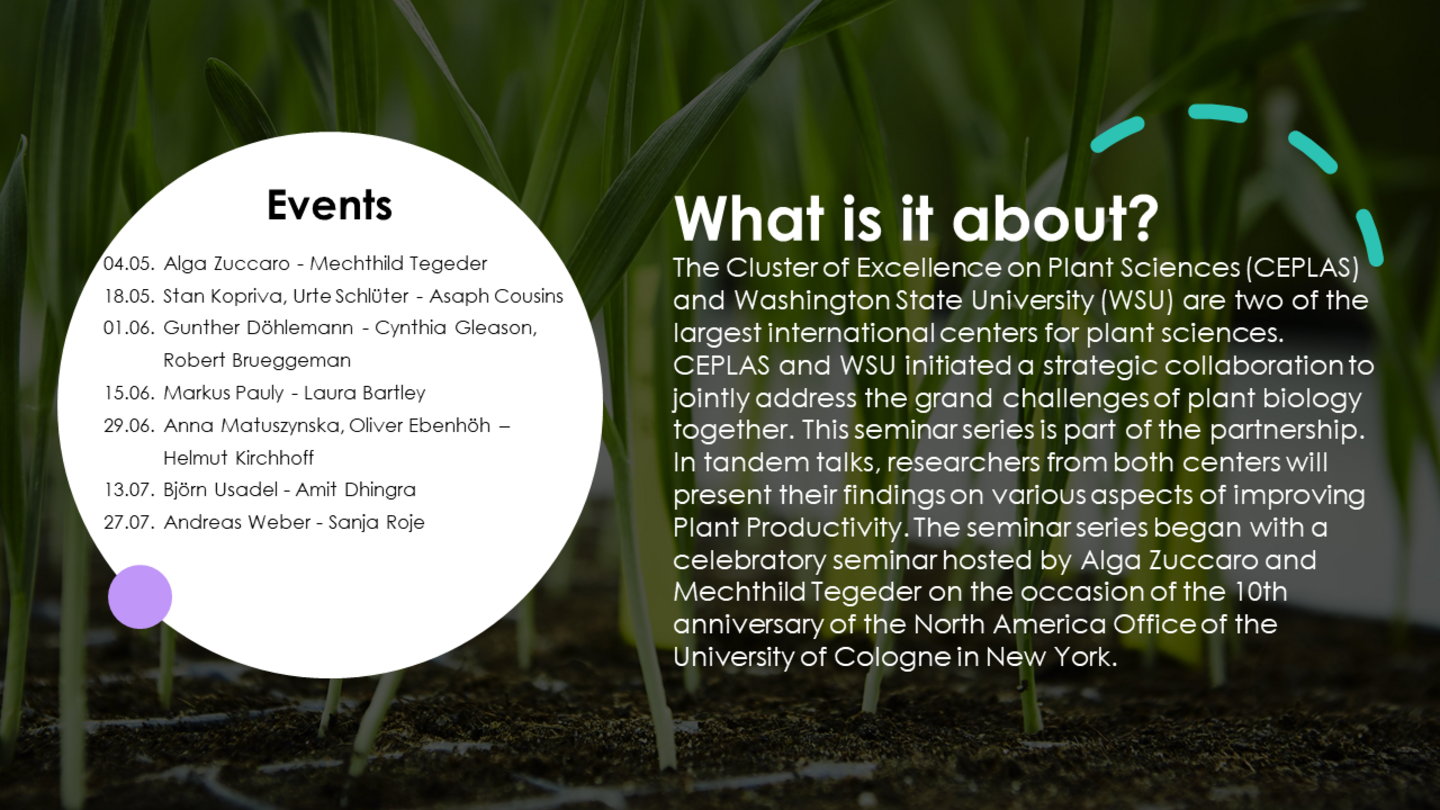 Events

04.05. Alga Zuccaro - Mechthild Tegeder
18.05. Stan Kopriva, Urte Schlüter - Asaph Cousins
01.06. Gunther Döhlemann - Cynthia Gleason, Robert Brueggeman
15.06. Markus Pauly - Laura Bartley
29.06. Anna Matuszynska, Oliver Ebenhöh – Helmut Kirchhoff
13.07. Björn Usadel - Amit Dhingra
27.07. Andreas Weber - Sanja Roje

What is it about?

The Cluster of Excellence on Plant Sciences (CEPLAS) and Washington State University (WSU) are two of the largest international centers for plant sciences. CEPLAS and WSU initiated a strategic collaboration to jointly address the grand challenges of plant biology together. This seminar series is part of the partnership. In tandem talks, researchers from both centers will present their findings on various aspects of improving Plant Productivity. The seminar series began with a celebratory seminar hosted by Alga Zuccaro and Mechthild Tegeder on the occasion of the 10th anniversary of the North America Office of the University of Cologne in New York.